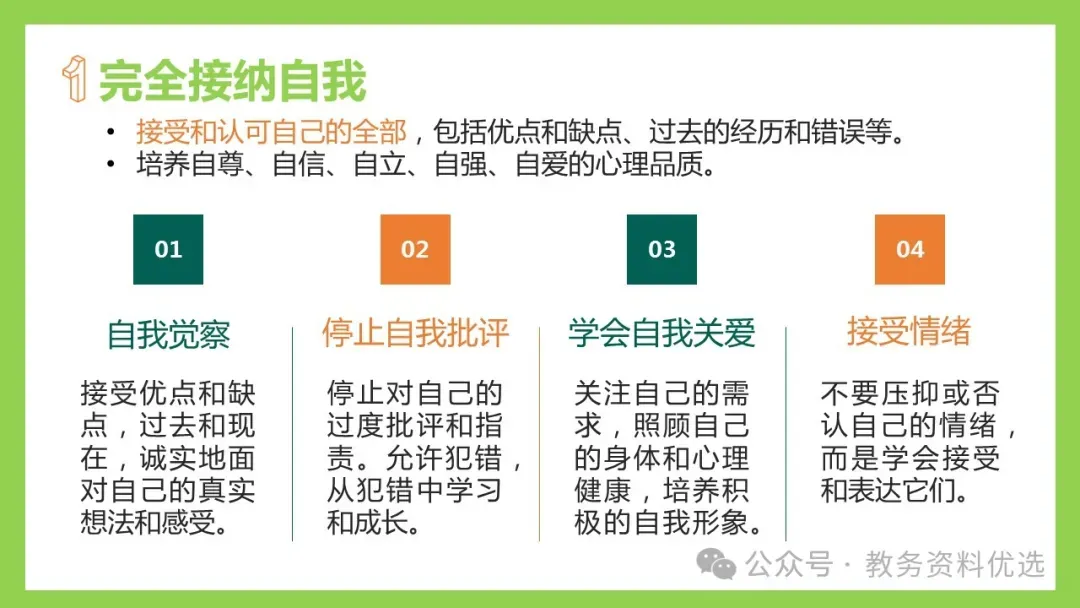 1 完全接纳自我

• 接受和认可自己的全部，包括优点和缺点、过去的经历和错误等。
• 培养自尊、自信、自立、自强、自爱的心理品质。

01

自我觉察

接受优点和缺点，过去和现在，诚实地面对自己的真实想法和感受。

02

停止自我批评

停止对自己的过度批评和指责。允许犯错，从犯错中学习和成长。

03

学会自我关爱

关注自己的需求，照顾自己的身体和心理健康，培养积极的自我形象。

04

接受情绪

不要压抑或否认自己的情绪，而是学会接受和表达它们。

公众号 · 教务资料优选